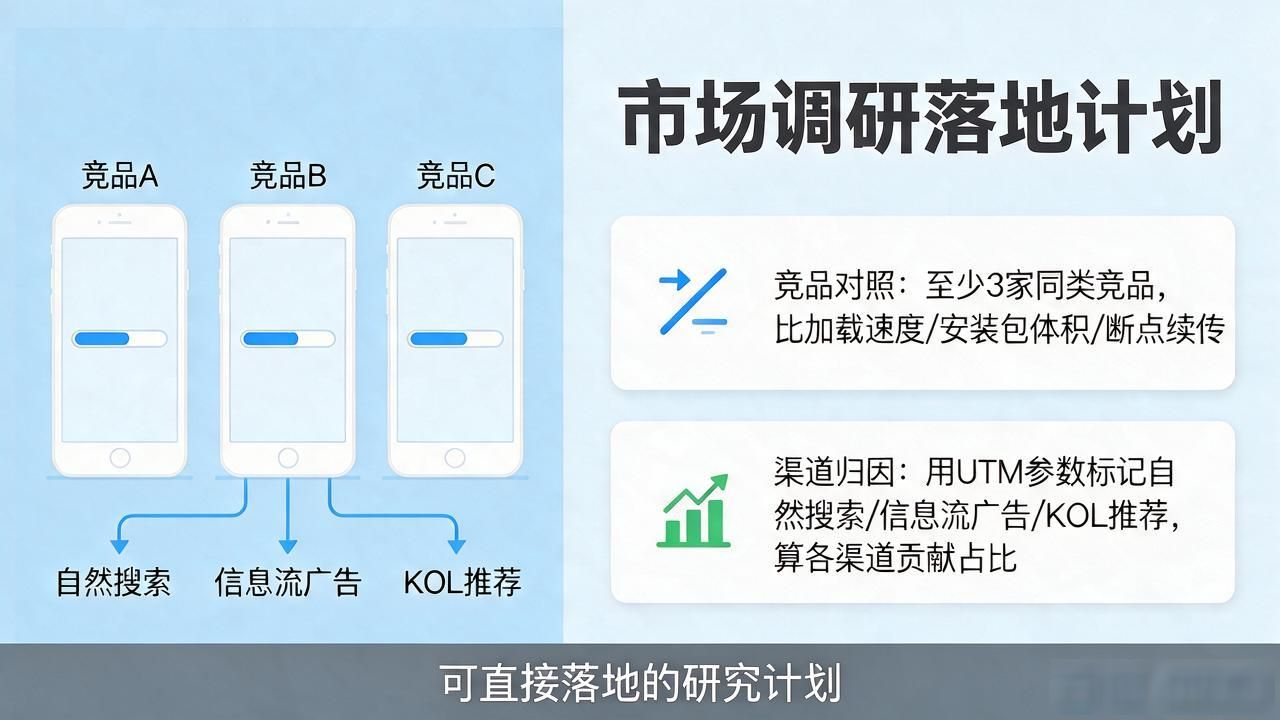 竞品A

竞品B

竞品C

自然搜索

信息流广告

KOL推荐

市场调研落地计划

竞品对照：至少3家同类竞品，比加载速度/安装包体积/断点续传

渠道归因：用UTM参数标记自然搜索/信息流广告/KOL推荐，算各渠道贡献占比

可直接落地的研究计划